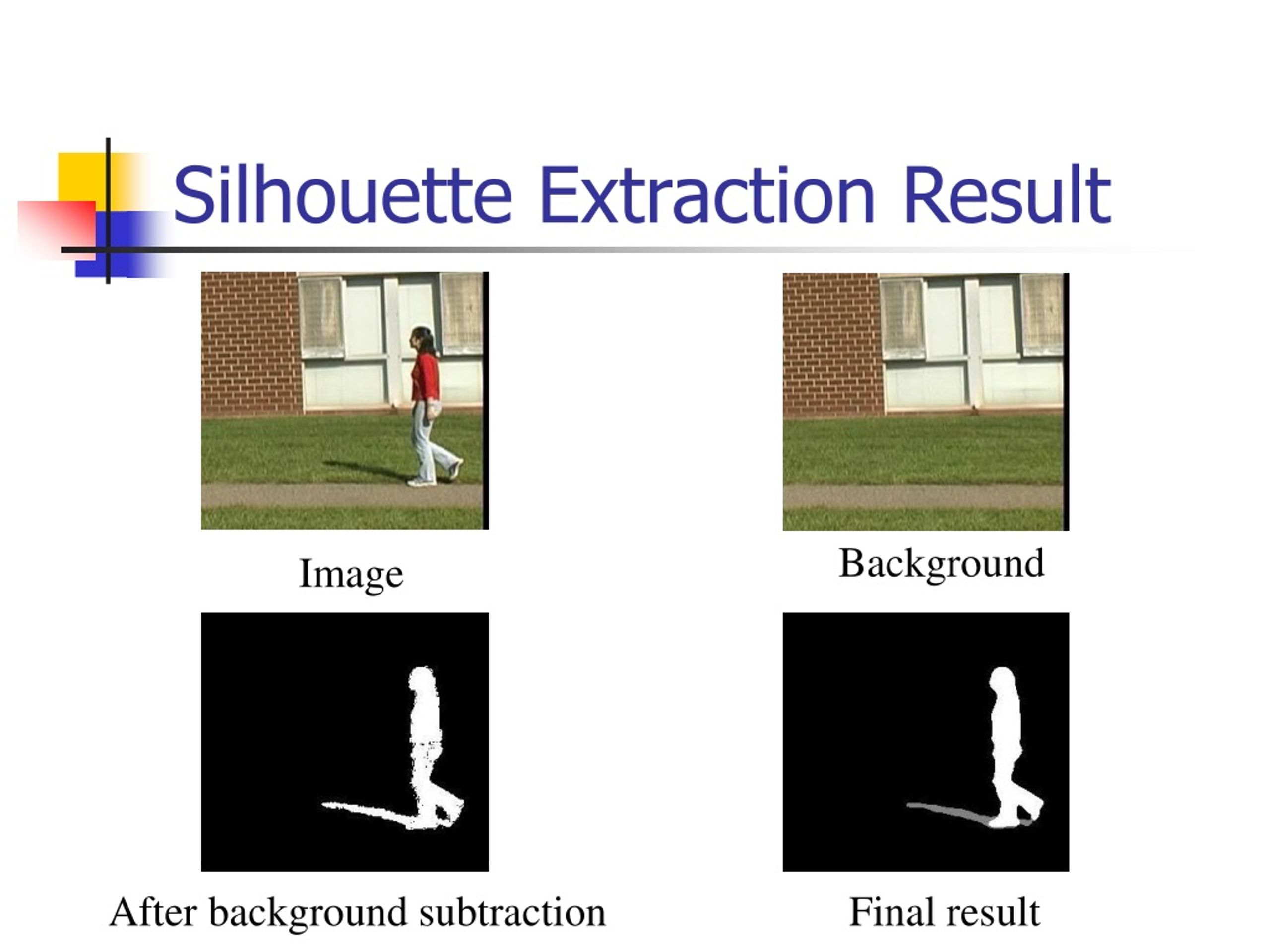 Silhouette Extraction Result

Image

Background

After background subtraction

Final result